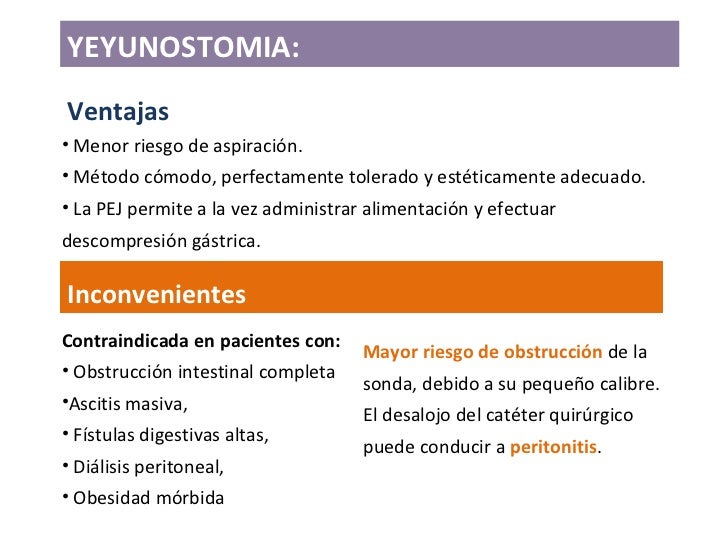 YEYUNOSTOMIA:

Ventajas

• Menor riesgo de aspiración.

• Método cómodo, perfectamente tolerado y estéticamente adecuado.

• La PEJ permite a la vez administrar alimentación y efectuar descompresión gástrica.

Inconvenientes

Contraindicada en pacientes con:

• Obstrucción intestinal completa

•Ascitis masiva,

• Fístulas digestivas altas,

• Diálisis peritoneal,

• Obesidad mórbida

Mayor riesgo de obstrucción de la sonda, debido a su pequeño calibre. El desalojo del catéter quirúrgico puede conducir a peritonitis.